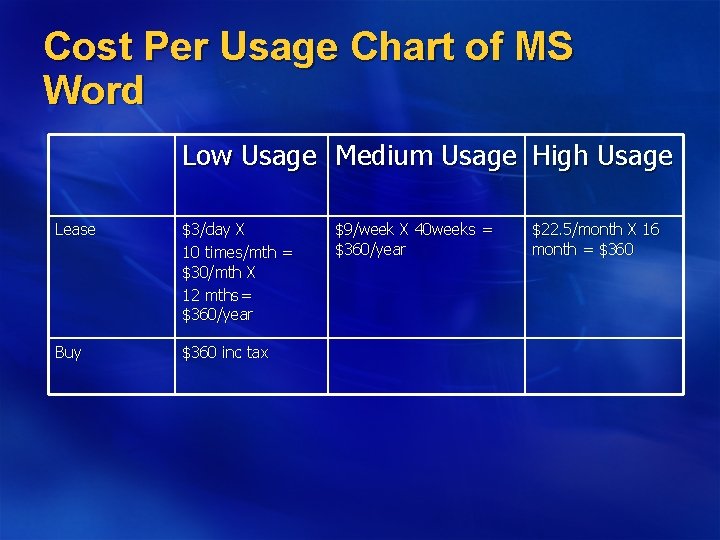 Cost Per Usage Chart of MS Word

| | Low Usage | Medium Usage | High Usage |
|---|---|---|---|
| Lease | \$3/day X 10 times/mth = \$30/mth X 12 mths= \$360/year | \$9/week X 40weeks = \$360/year | \$22.5/month X 16 month = \$360 |
| Buy | \$360 inc tax | | |